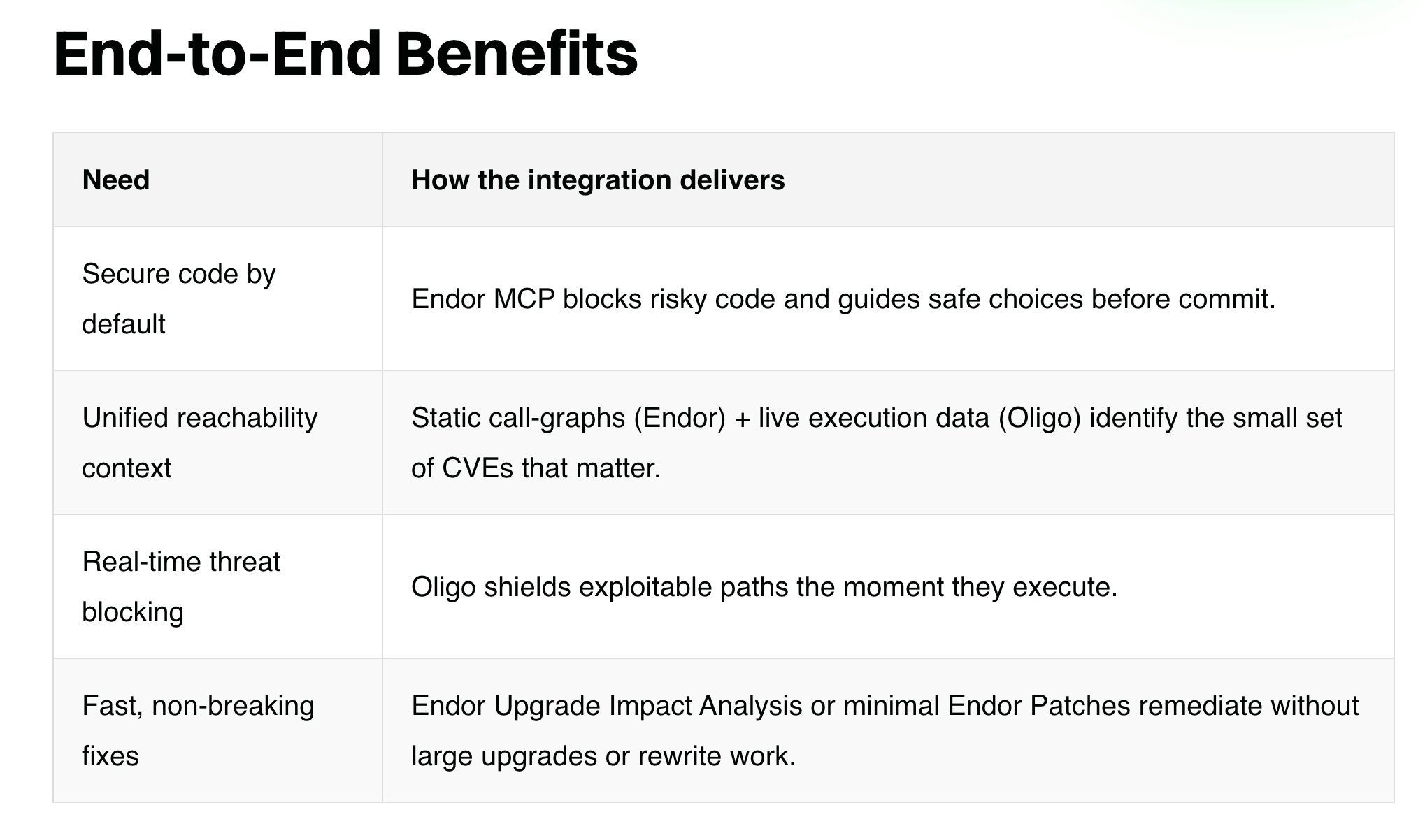 End-to-End Benefits

| Need | How the integration delivers |
|---|---|
| Secure code by default | Endor MCP blocks risky code and guides safe choices before commit. |
| Unified reachability context | Static call-graphs (Endor) + live execution data (Oligo) identify the small set of CVEs that matter. |
| Real-time threat blocking | Oligo shields exploitable paths the moment they execute. |
| Fast, non-breaking fixes | Endor Upgrade Impact Analysis or minimal Endor Patches remediate without large upgrades or rewrite work. |